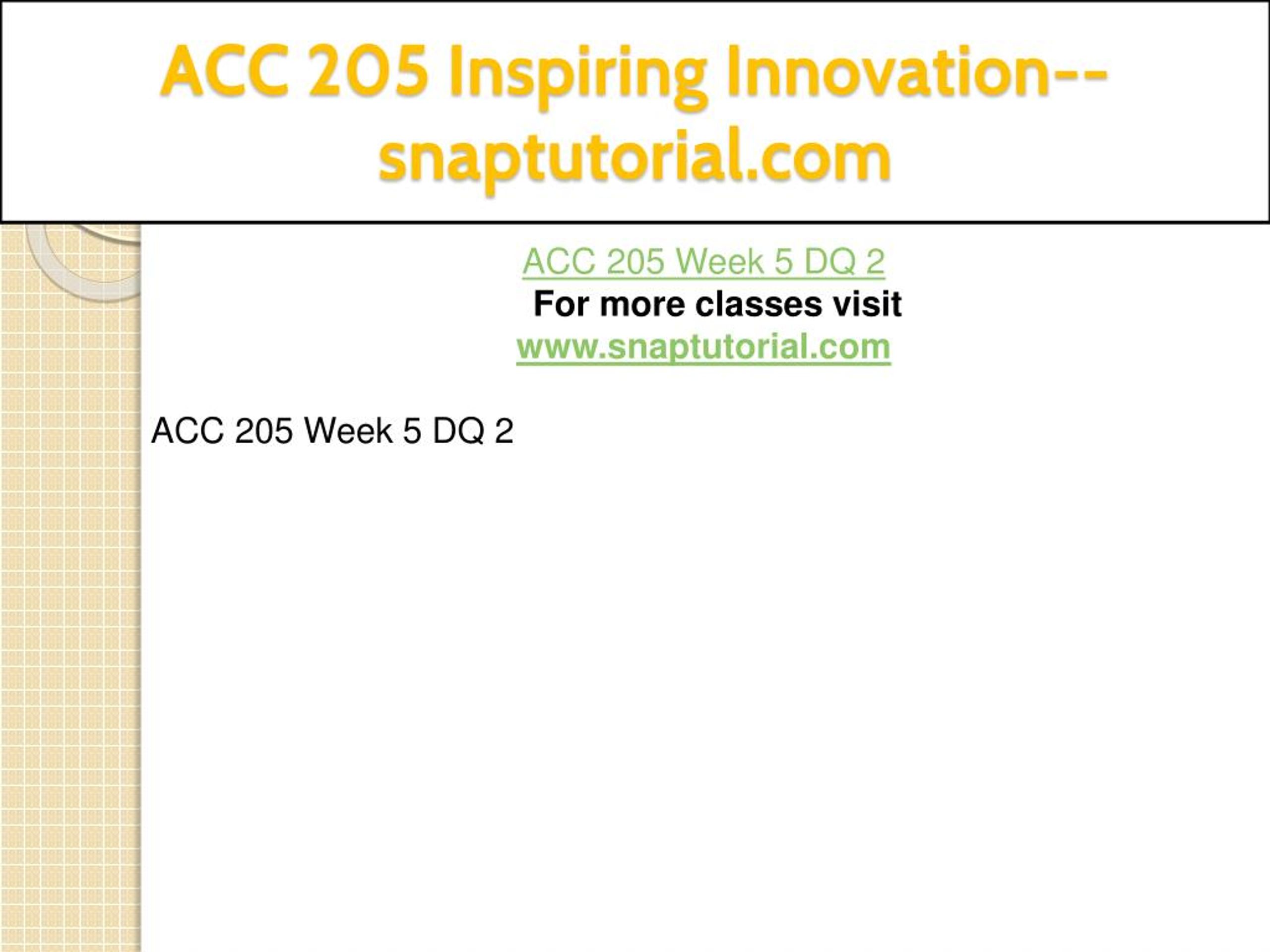 ACC 205 Inspiring Innovation--snaptutorial.com

ACC 205 Week 5 DQ 2
For more classes visit
www.snaptutorial.com

ACC 205 Week 5 DQ 2